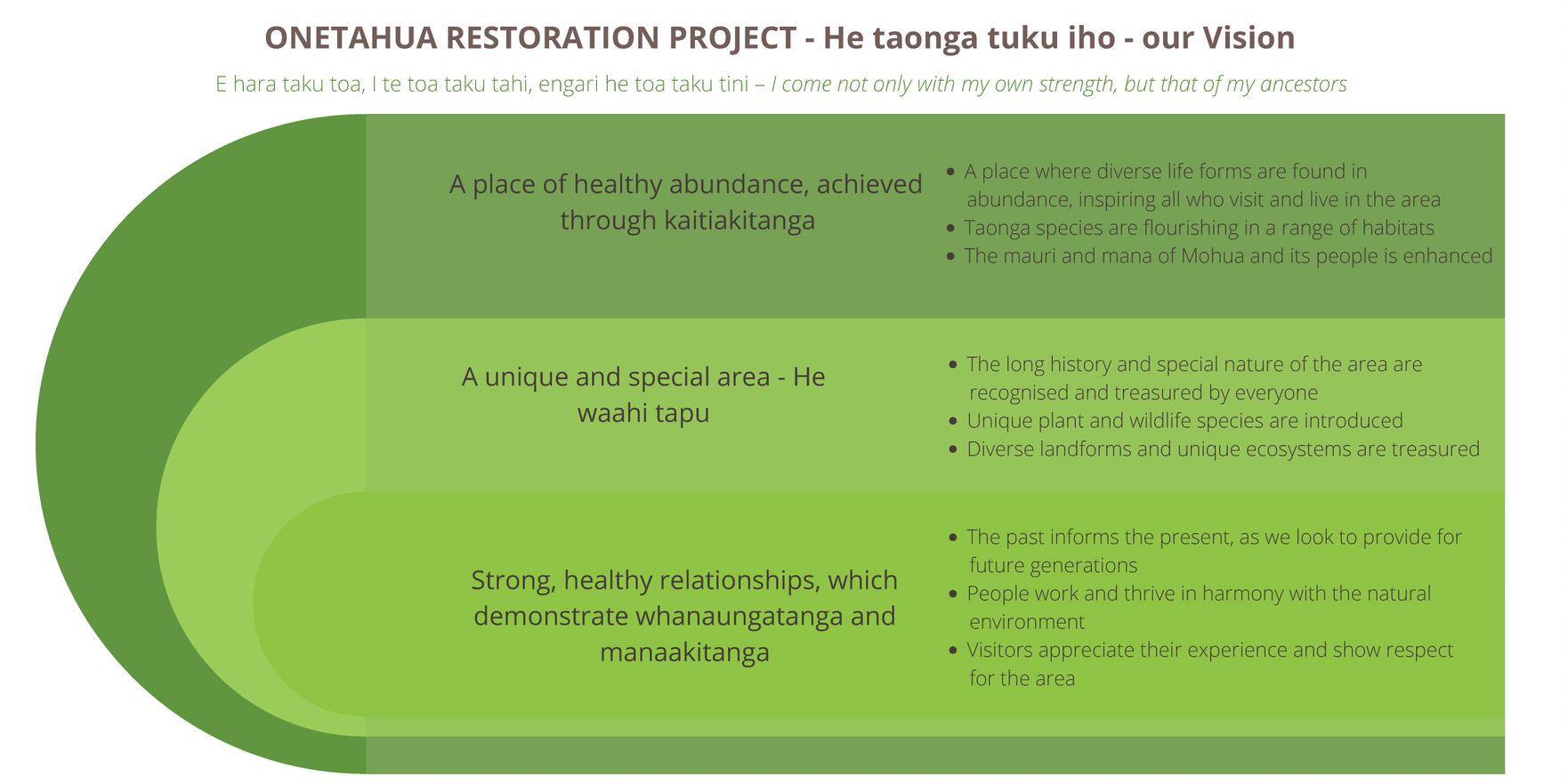 ONETAHUA RESTORATION PROJECT - He taonga tuku iho - our Vision

E hara taku toa, I te toa taku tahi, engari he toa taku tini – I come not only with my own strength, but that of my ancestors

A place of healthy abundance, achieved through kaitiakitanga

- A place where diverse life forms are found in abundance, inspiring all who visit and live in the area
- Taonga species are flourishing in a range of habitats
- The mauri and mana of Mohua and its people is enhanced

A unique and special area - He waahi tapu

- The long history and special nature of the area are recognised and treasured by everyone
- Unique plant and wildlife species are introduced
- Diverse landforms and unique ecosystems are treasured

Strong, healthy relationships, which demonstrate whanaungatanga and manaakitanga

- The past informs the present, as we look to provide for future generations
- People work and thrive in harmony with the natural environment
- Visitors appreciate their experience and show respect for the area